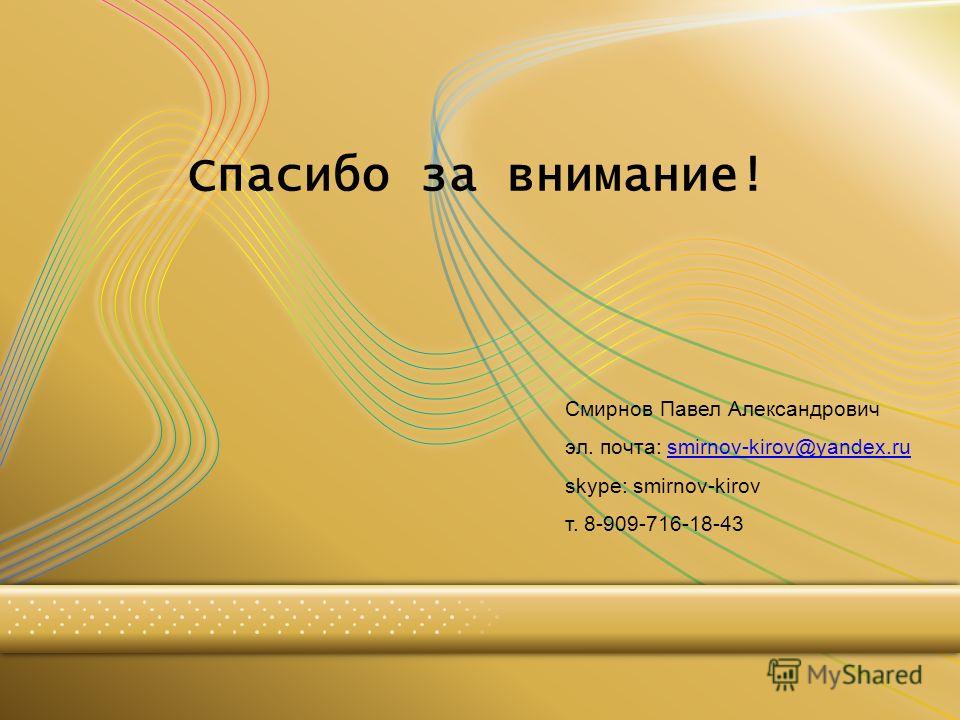 Спасибо за внимание!

Смирнов Павел Александрович
эл. почта: smirnov-kirov@yandex.ru
skype: smirnov-kirov
т. 8-909-716-18-43

MyShared